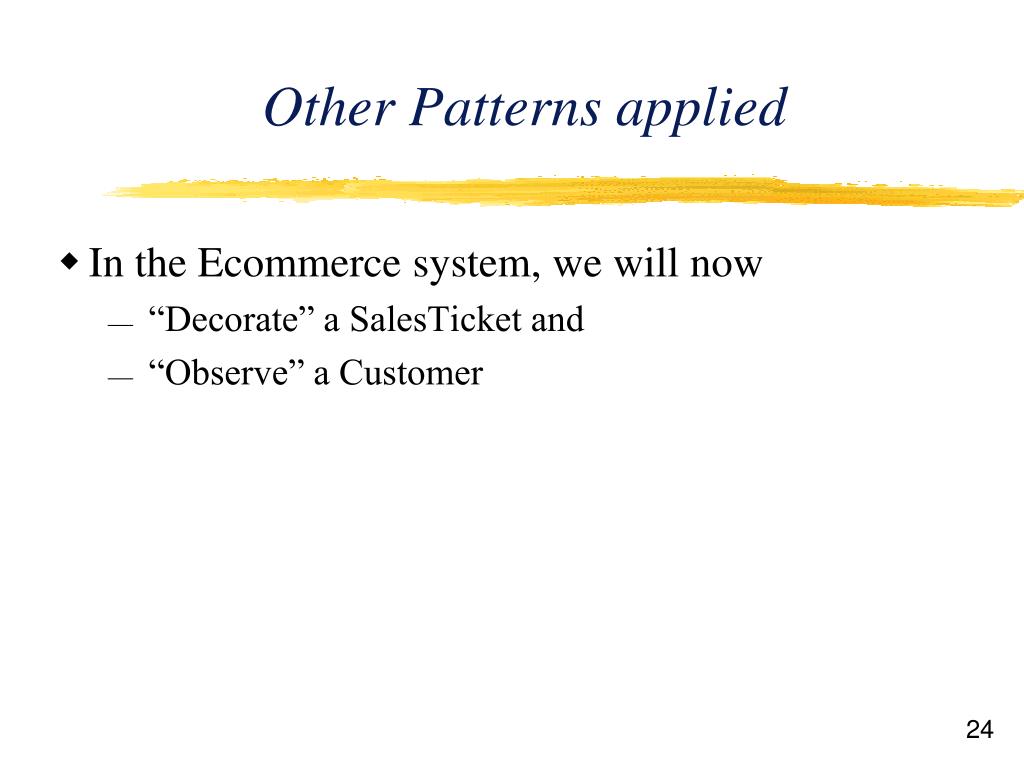 Other Patterns applied

◆ In the Ecommerce system, we will now

— “Decorate” a SalesTicket and

— “Observe” a Customer

24